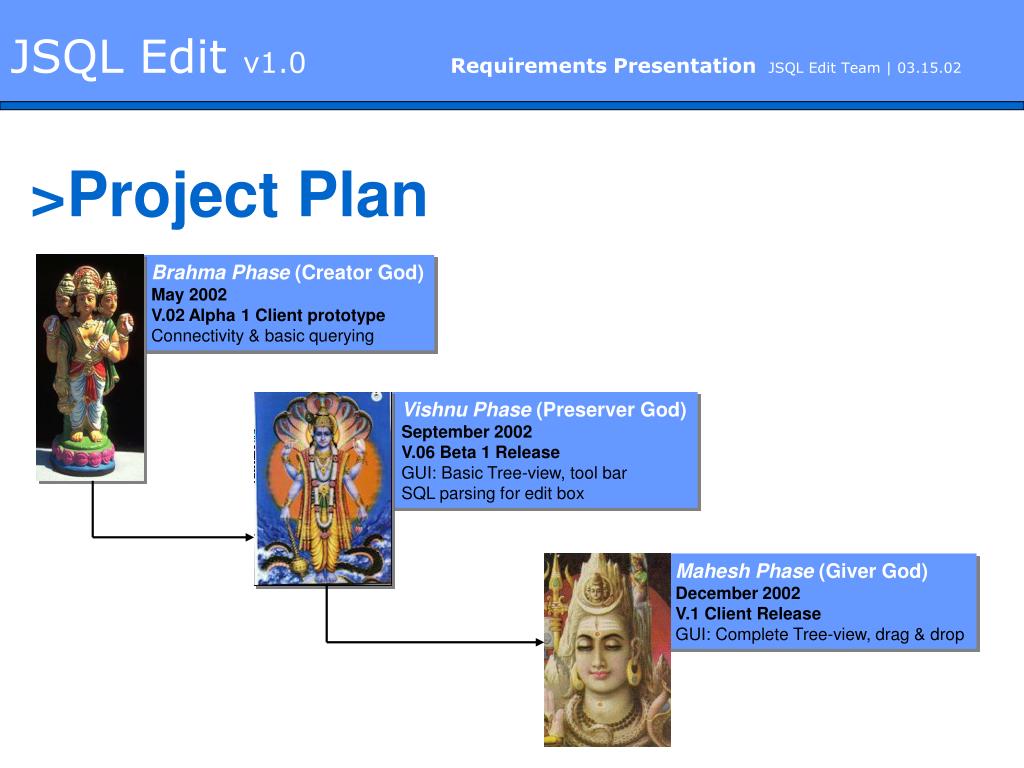 JSQL Edit v1.0 Requirements Presentation JSQL Edit Team | 03.15.02

>Project Plan

Brahma Phase (Creator God)
May 2002
V.02 Alpha 1 Client prototype
Connectivity & basic querying

Vishnu Phase (Preserver God)
September 2002
V.06 Beta 1 Release
GUI: Basic Tree-view, tool bar
SQL parsing for edit box

Mahesh Phase (Giver God)
December 2002
V.1 Client Release
GUI: Complete Tree-view, drag & drop